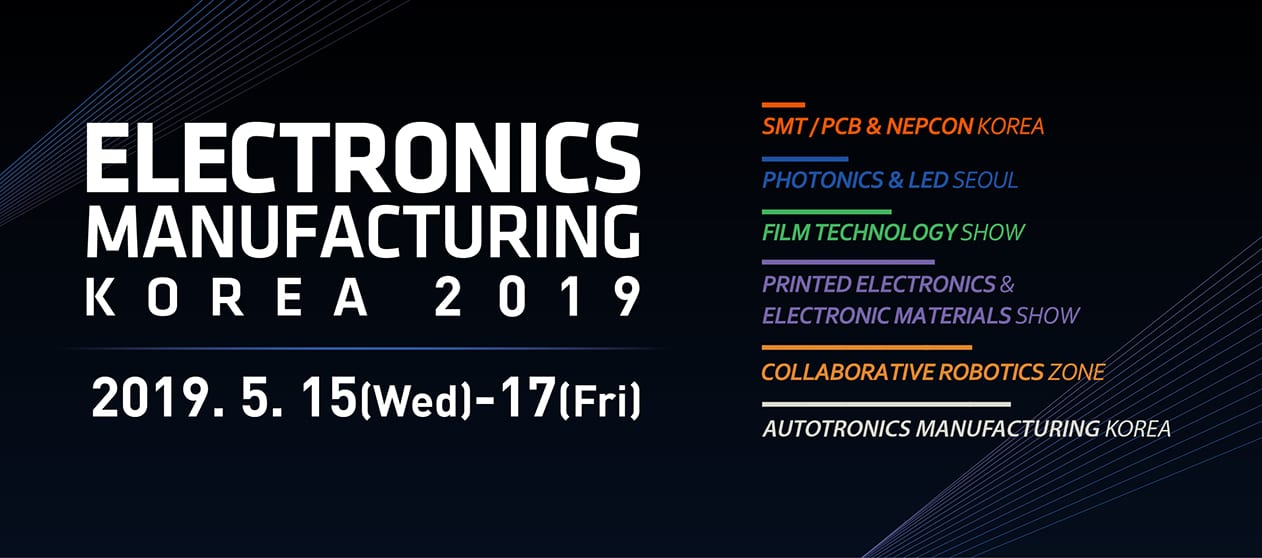 ELECTRONICS MANUFACTURING
KOREA 2019

2019. 5. 15(Wed)-17(Fri)

SMT / PCB & NEPCON KOREA

PHOTONICS & LED SEOUL

FILM TECHNOLOGY SHOW

PRINTED ELECTRONICS & ELECTRONIC MATERIALS SHOW

COLLABORATIVE ROBOTICS ZONE

AUTOTRONICS MANUFACTURING KOREA